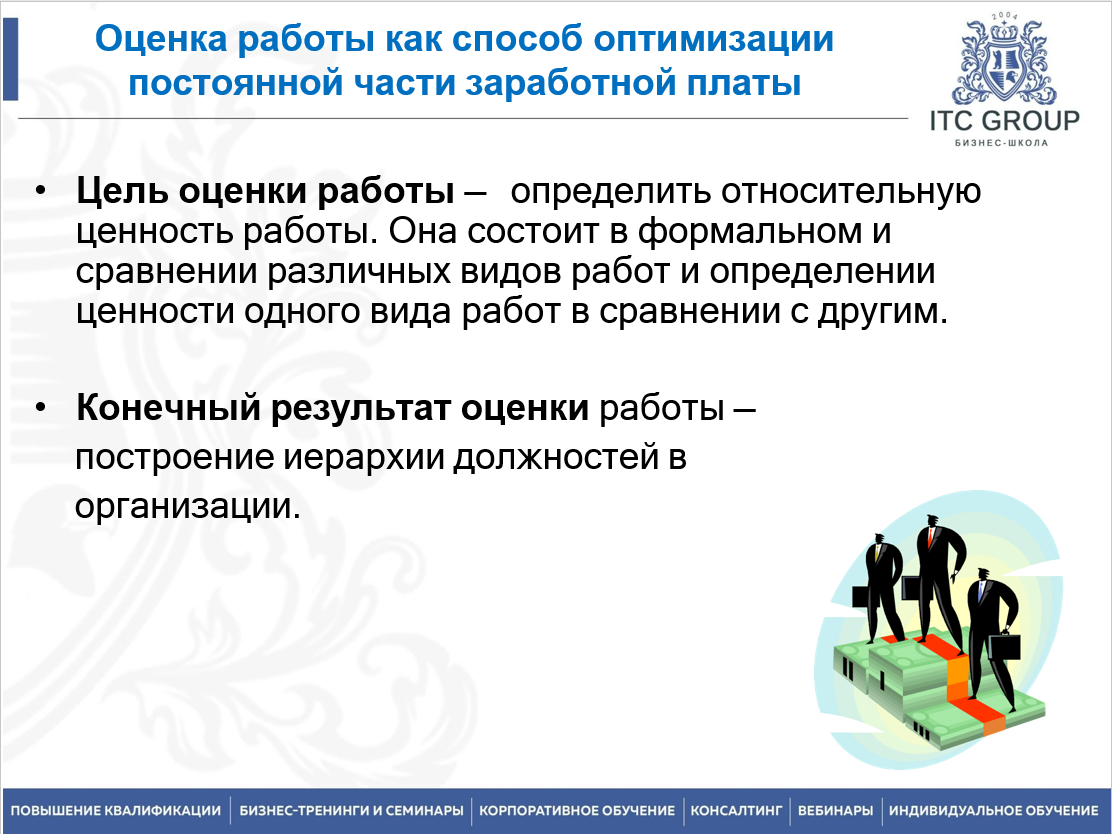 Оценка работы как способ оптимизации постоянной части заработной платы

2004

ITC GROUP
БИЗНЕС-ШКОЛА

• **Цель оценки работы** – определить относительную ценность работы. Она состоит в формальном и сравнении различных видов работ и определении ценности одного вида работ в сравнении с другим.

• **Конечный результат оценки** работы – построение иерархии должностей в организации.

ПОВЫШЕНИЕ КВАЛИФИКАЦИИ | БИЗНЕС-ТРЕНИНГИ И СЕМИНАРЫ | КОРПОРАТИВНОЕ ОБУЧЕНИЕ | КОНСАЛТИНГ | ВЕБИНАРЫ | ИНДИВИДУАЛЬНОЕ ОБУЧЕНИЕ